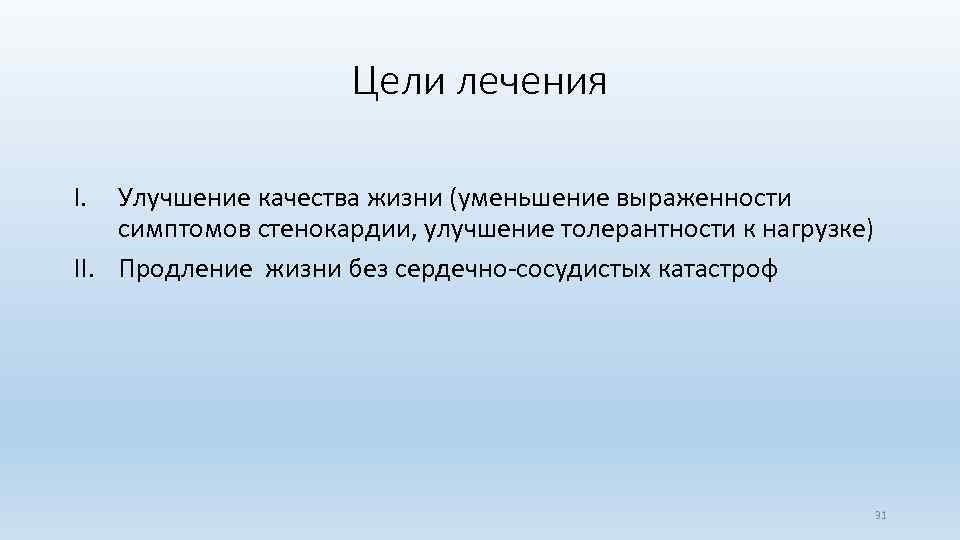 Цели лечения

I. Улучшение качества жизни (уменьшение выраженности симптомов стенокардии, улучшение толерантности к нагрузке)
II. Продление жизни без сердечно-сосудистых катастроф

31